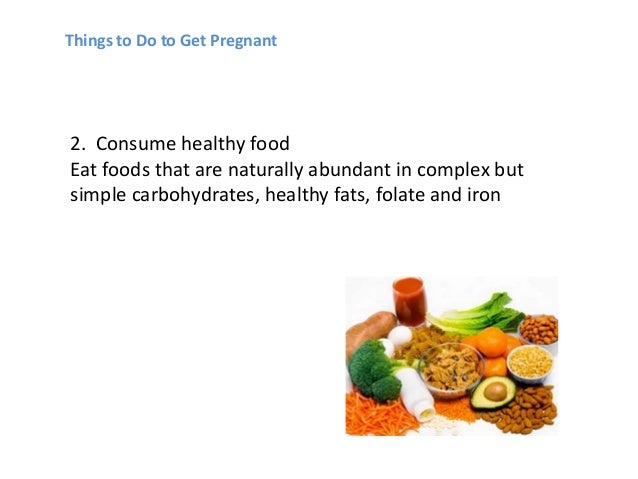 Things to Do to Get Pregnant

2. Consume healthy food
Eat foods that are naturally abundant in complex but simple carbohydrates, healthy fats, folate and iron